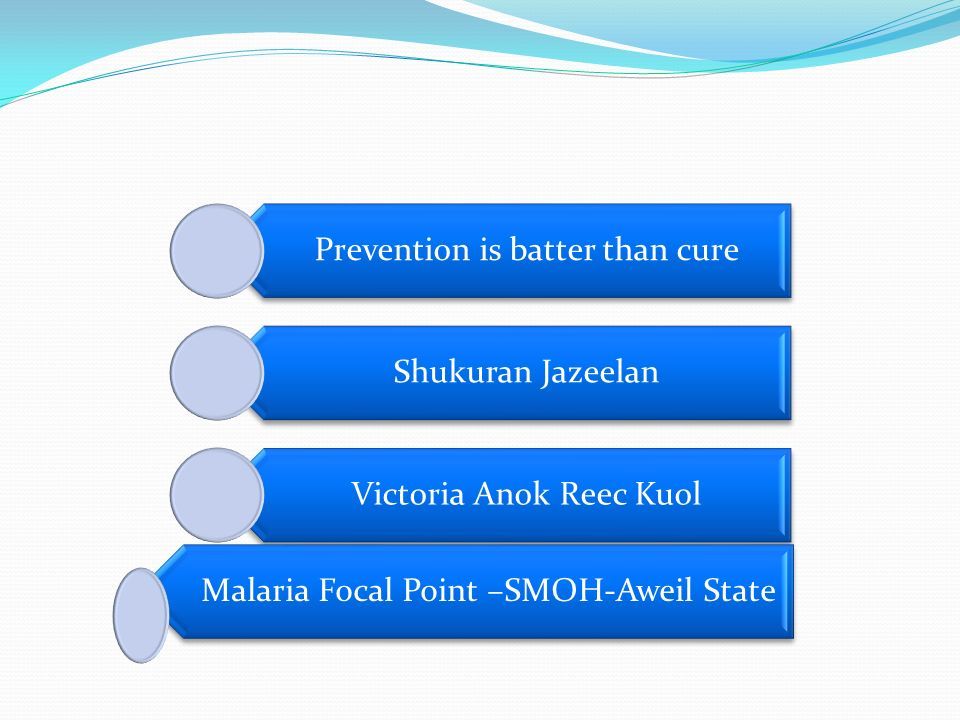 Prevention is batter than cure

Shukuran Jazeelan

Victoria Anok Reec Kuol

Malaria Focal Point –SMOH-Aweil State